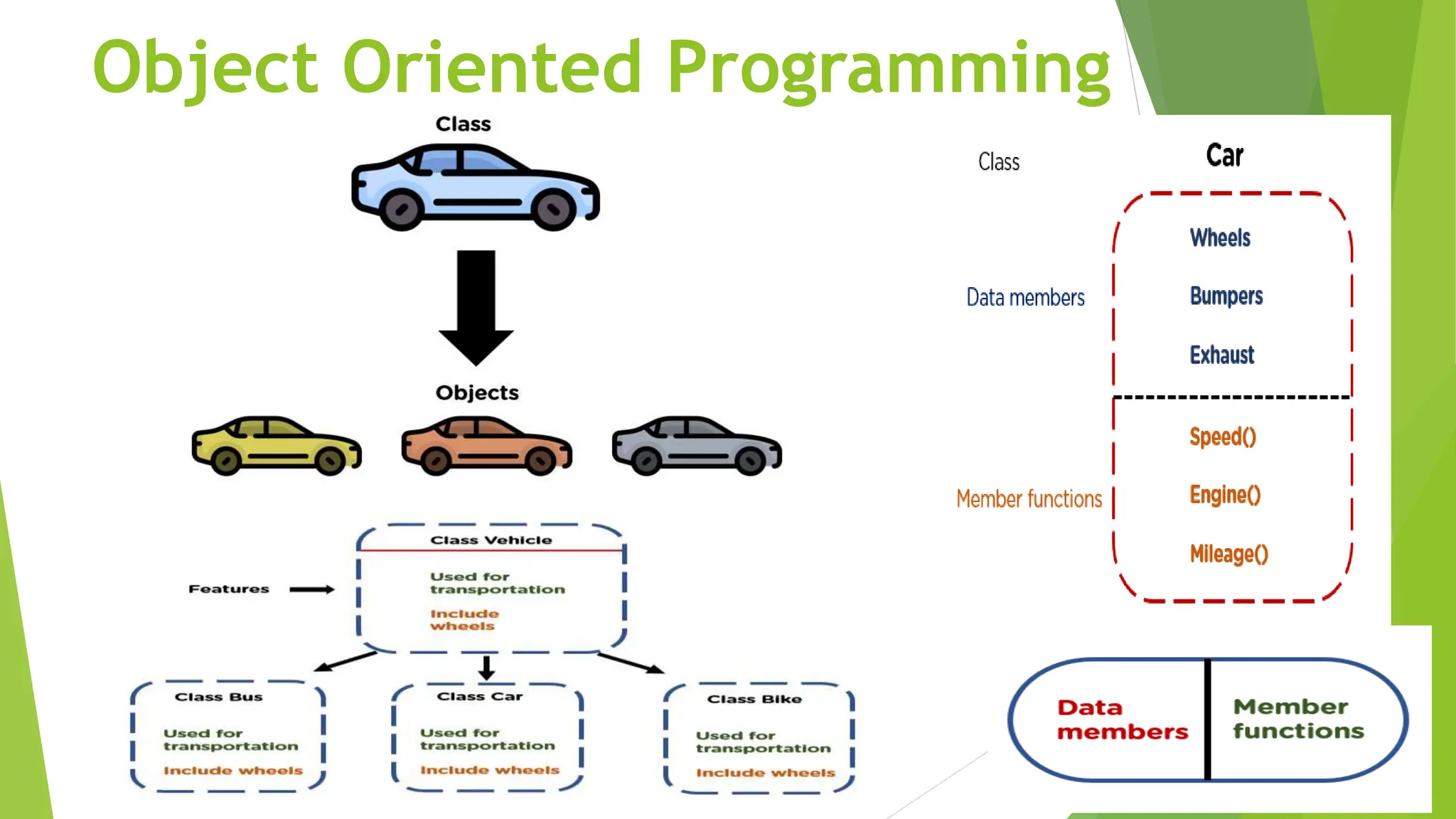 Object Oriented Programming

Class

Objects

Features

Class Vehicle

Used for transportation

Include wheels

Class Bus

Used for transportation

Include wheels

Class Car

Used for transportation

Include wheels

Class Bike

Used for transportation

Include wheels

Class

Car

Data members

Wheels

Bumpers

Exhaust

Member functions

Speed()

Engine()

Mileage()

Data members

Member functions